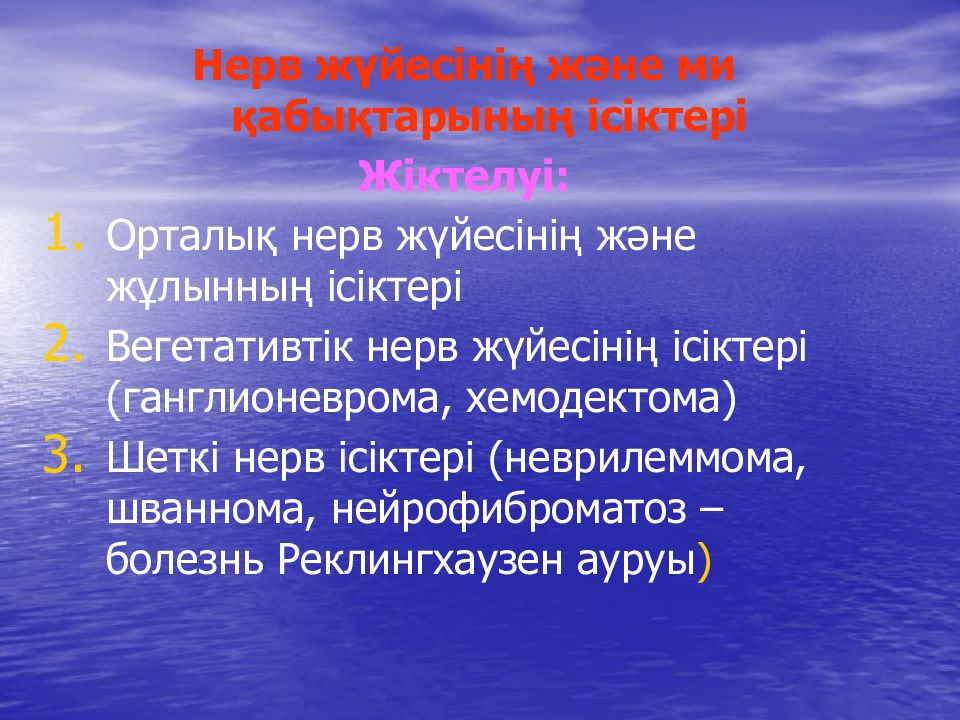 Нерв жүйесінің және ми қабықтарының ісіктері

Жіктелуі:

1. Орталық нерв жүйесінің және жұлынның ісіктері
2. Вегетативтік нерв жүйесінің ісіктері (ганглионеврома, хемодектома)
3. Шеткі нерв ісіктері (неврилеммома, шваннома, нейрофиброматоз – болезнь Реклингхаузен ауруы)